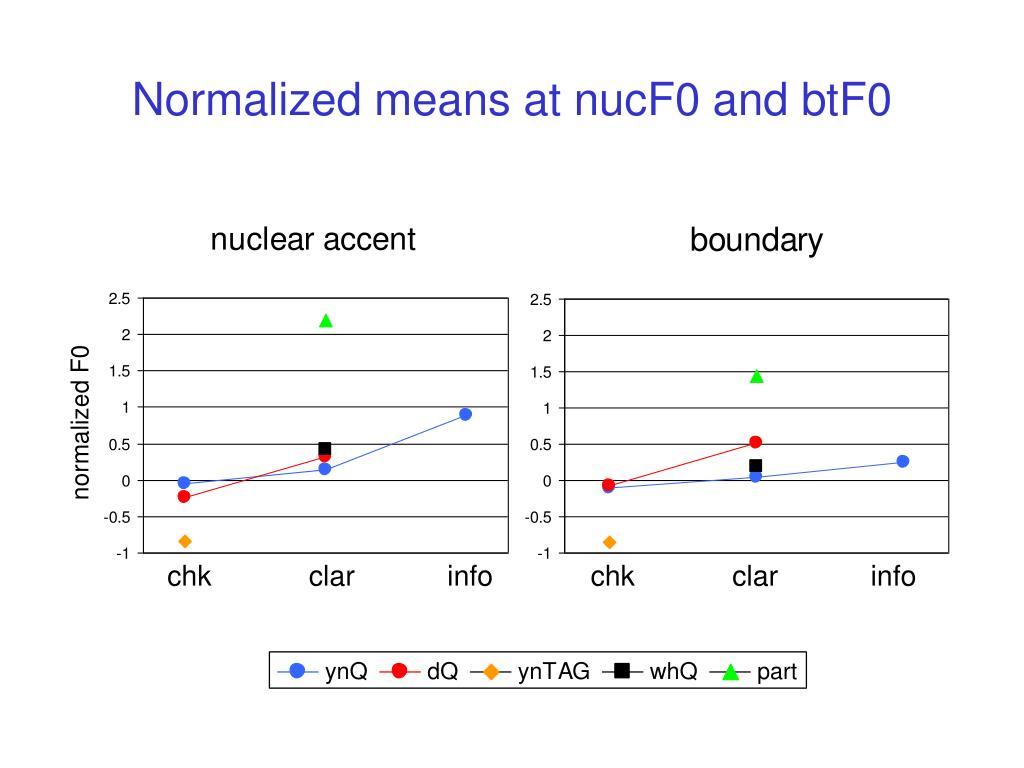 Normalized means at nucF0 and btF0

nuclear accent

normalized F0

2.5
2
1.5
1
0.5
0
-0.5
-1

chk clar info

boundary

2.5
2
1.5
1
0.5
0
-0.5
-1

chk clar info

ynQ dQ ynTAG whQ part